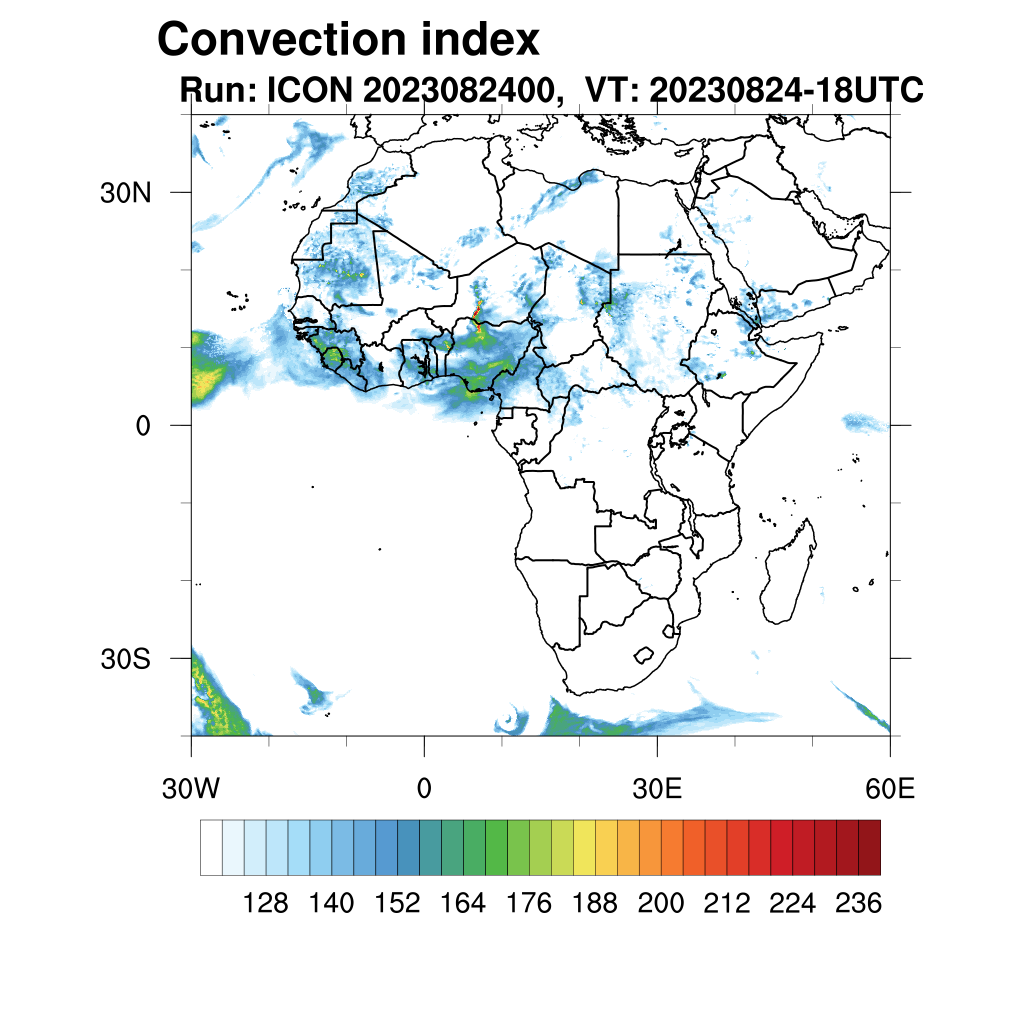 Convection index
Run: ICON 2023082400, VT: 20230824-18UTC

30N
0
30S

30W
0
30E
60E

128 140 152 164 176 188 200 212 224 236